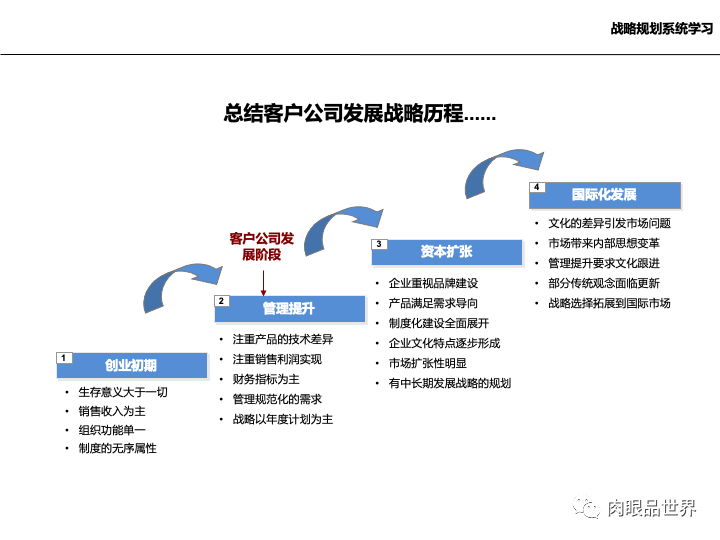 战略规划系统学习

总结客户公司发展战略历程......

客户公司发展阶段

1 创业初期
• 生存意义大于一切
• 销售收入为主
• 组织功能单一
• 制度的无序属性

2 管理提升
• 注重产品的技术差异
• 注重销售利润实现
• 财务指标为主
• 管理规范化的需求
• 战略以年度计划为主

3 资本扩张
• 企业重视品牌建设
• 产品满足需求导向
• 制度化建设全面展开
• 企业文化特点逐步形成
• 市场扩张性明显
• 有中长期发展战略的规划

4 国际化发展
• 文化的差异引发市场问题
• 市场带来内部思想变革
• 管理提升要求文化跟进
• 部分传统观念面临更新
• 战略选择拓展到国际市场

肉眼品世界